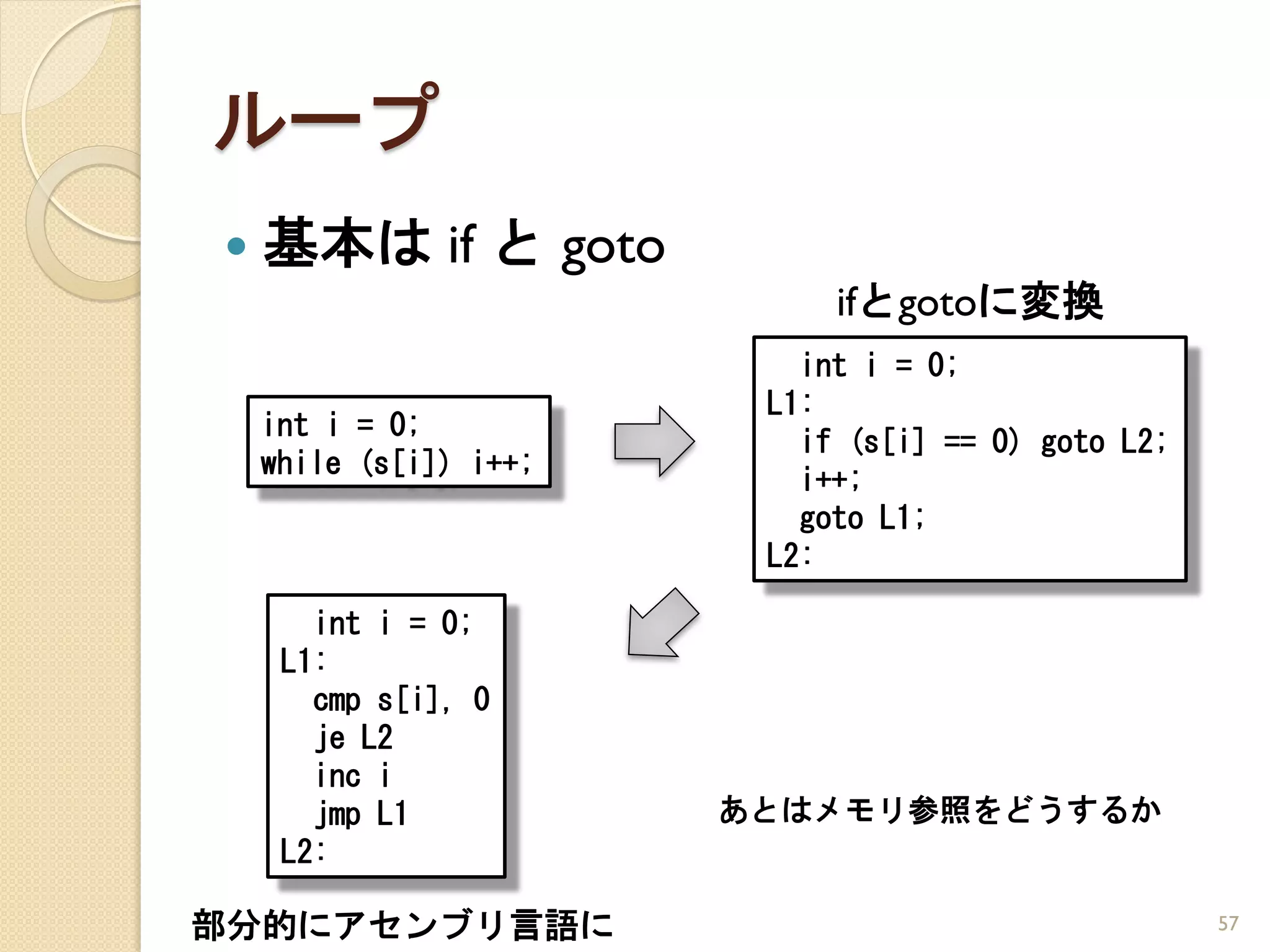 ループ

• 基本は if と goto

ifとgotoに変換

int i = 0;
while (s[i]) i++;

int i = 0;
L1:
if (s[i] == 0) goto L2;
i++;
goto L1;
L2:

int i = 0;
L1:
cmp s[i], 0
je L2
inc i
jmp L1
L2:

あとはメモリ参照をどうするか

部分的にアセンブリ言語に

57